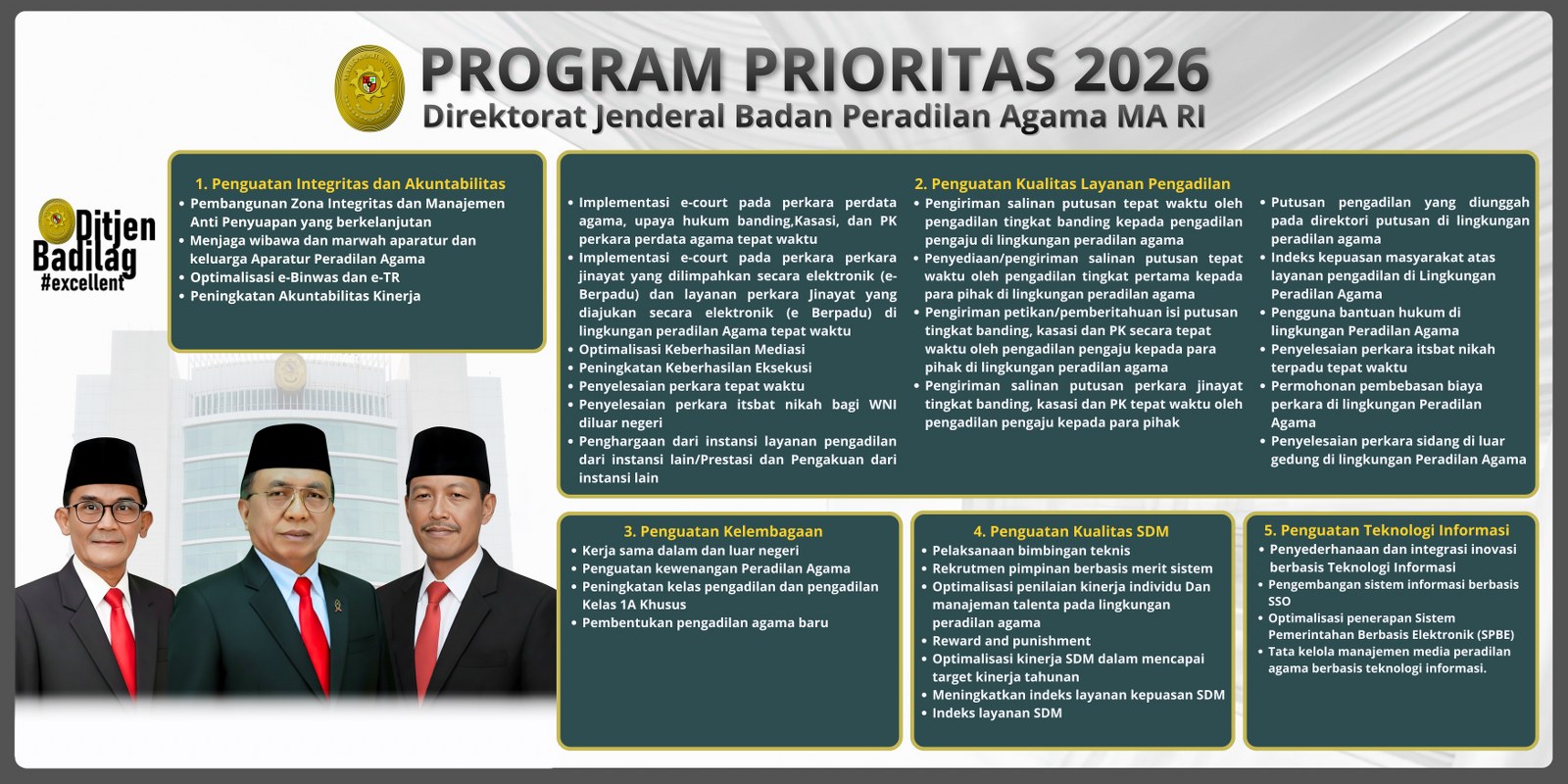 PROGRAM PRIORITAS 2026
Direktorat Jenderal Badan Peradilan Agama MA RI

Ditjen Badilag #excellent

1. Penguatan Integritas dan Akuntabilitas
• Pembangunan Zona Integritas dan Manajemen Anti Penyuapan yang berkelanjutan
• Menjaga wibawa dan marwah aparatur dan keluarga Aparatur Peradilan Agama
• Optimalisasi e-Binwas dan e-TR
• Peningkatan Akuntabilitas Kinerja

2. Penguatan Kualitas Layanan Pengadilan
• Implementasi e-court pada perkara perdata agama, upaya hukum banding,Kasasi, dan PK perkara perdata agama tepat waktu
• Implementasi e-court pada perkara perkara jinayat yang dilimpahkan secara elektronik (e-Berpadu) dan layanan perkara Jinayat yang diajukan secara elektronik (e Berpadu) di lingkungan peradilan Agama tepat waktu
• Optimalisasi Keberhasilan Mediasi
• Peningkatan Keberhasilan Eksekusi
• Penyelesaian perkara tepat waktu
• Penyelesaian perkara itsbat nikah bagi WNI diluar negeri
• Penghargaan dari instansi layanan pengadilan dari instansi lain/Prestasi dan Pengakuan dari instansi lain
• Pengiriman salinan putusan tepat waktu oleh pengadilan tingkat banding kepada pengadilan pengaju di lingkungan peradilan agama
• Penyediaan/pengiriman salinan putusan tepat waktu oleh pengadilan tingkat pertama kepada para pihak di lingkungan peradilan agama
• Pengiriman petikan/pemberitahuan isi putusan tingkat banding, kasasi dan PK secara tepat waktu oleh pengadilan pengaju kepada para pihak di lingkungan peradilan agama
• Pengiriman salinan putusan perkara jinayat tingkat banding, kasasi dan PK tepat waktu oleh pengadilan pengaju kepada para pihak
• Putusan pengadilan yang diunggah pada direktori putusan di lingkungan peradilan agama
• Indeks kepuasan masyarakat atas layanan pengadilan di Lingkungan Peradilan Agama
• Pengguna bantuan hukum di lingkungan Peradilan Agama
• Penyelesaian perkara itsbat nikah terpadu tepat waktu
• Permohonan pembebasan biaya perkara di lingkungan Peradilan Agama
• Penyelesaian perkara sidang di luar gedung di lingkungan Peradilan Agama

3. Penguatan Kelembagaan
• Kerja sama dalam dan luar negeri
• Penguatan kewenangan Peradilan Agama
• Peningkatan kelas pengadilan dan pengadilan Kelas 1A Khusus
• Pembentukan pengadilan agama baru

4. Penguatan Kualitas SDM
• Pelaksanaan bimbingan teknis
• Rekrutmen pimpinan berbasis merit sistem
• Optimalisasi penilaian kinerja individu Dan manajeman talenta pada lingkungan peradilan agama
• Reward and punishment
• Optimalisasi kinerja SDM dalam mencapai target kinerja tahunan
• Meningkatkan indeks layanan kepuasan SDM
• Indeks layanan SDM

5. Penguatan Teknologi Informasi
• Penyederhanaan dan integrasi inovasi berbasis Teknologi Informasi
• Pengembangan sistem informasi berbasis SSO
• Optimalisasi penerapan Sistem Pemerintahan Berbasis Elektronik (SPBE)
• Tata kelola manajemen media peradilan agama berbasis teknologi informasi.